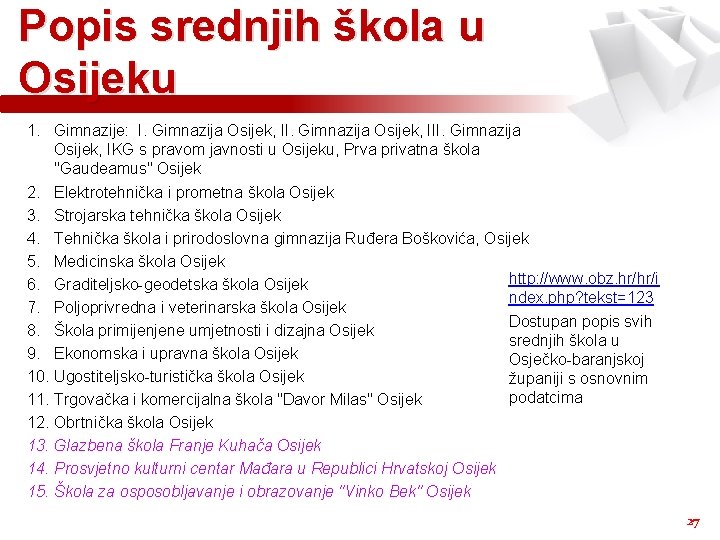 Popis srednjih škola u Osijeku

1. Gimnazije: I. Gimnazija Osijek, II. Gimnazija Osijek, III. Gimnazija Osijek, IKG s pravom javnosti u Osijeku, Prva privatna škola "Gaudeamus" Osijek
2. Elektrotehnička i prometna škola Osijek
3. Strojarska tehnička škola Osijek
4. Tehnička škola i prirodoslovna gimnazija Ruđera Boškovića, Osijek
5. Medicinska škola Osijek
6. Graditeljsko-geodetska škola Osijek
7. Poljoprivredna i veterinarska škola Osijek
8. Škola primijenjene umjetnosti i dizajna Osijek
9. Ekonomska i upravna škola Osijek
10. Ugostiteljsko-turistička škola Osijek
11. Trgovačka i komercijalna škola "Davor Milas" Osijek
12. Obrtnička škola Osijek
13. Glazbena škola Franje Kuhača Osijek
14. Prosvjetno kulturni centar Mađara u Republici Hrvatskoj Osijek
15. Škola za osposobljavanje i obrazovanje "Vinko Bek" Osijek

http://www.obz.hr/hr/index.php?tekst=123
Dostupan popis svih srednjih škola u Osječko-baranjskoj županiji s osnovnim podatcima

27